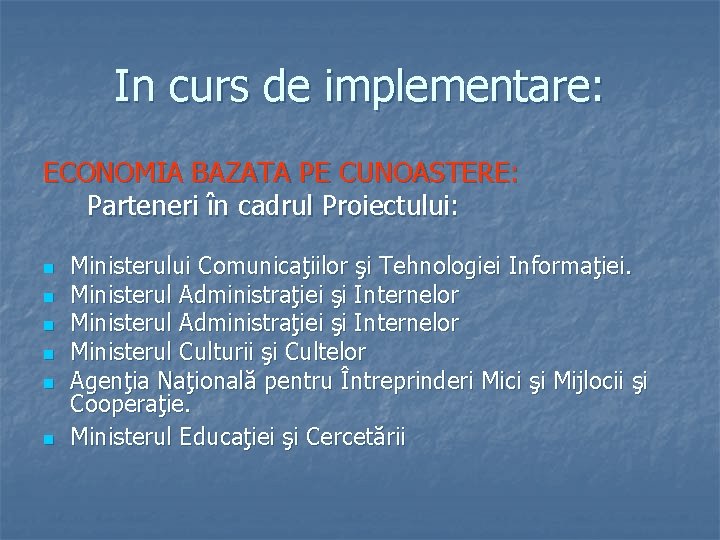 In curs de implementare:

ECONOMIA BAZATA PE CUNOASTERE:
Parteneri în cadrul Proiectului:

- Ministerului Comunicaţiilor şi Tehnologiei Informaţiei.
- Ministerul Administraţiei şi Internelor
- Ministerul Administraţiei şi Internelor
- Ministerul Culturii şi Cultelor
- Agenţia Naţională pentru Întreprinderi Mici şi Mijlocii şi Cooperaţie.
- Ministerul Educaţiei şi Cercetării